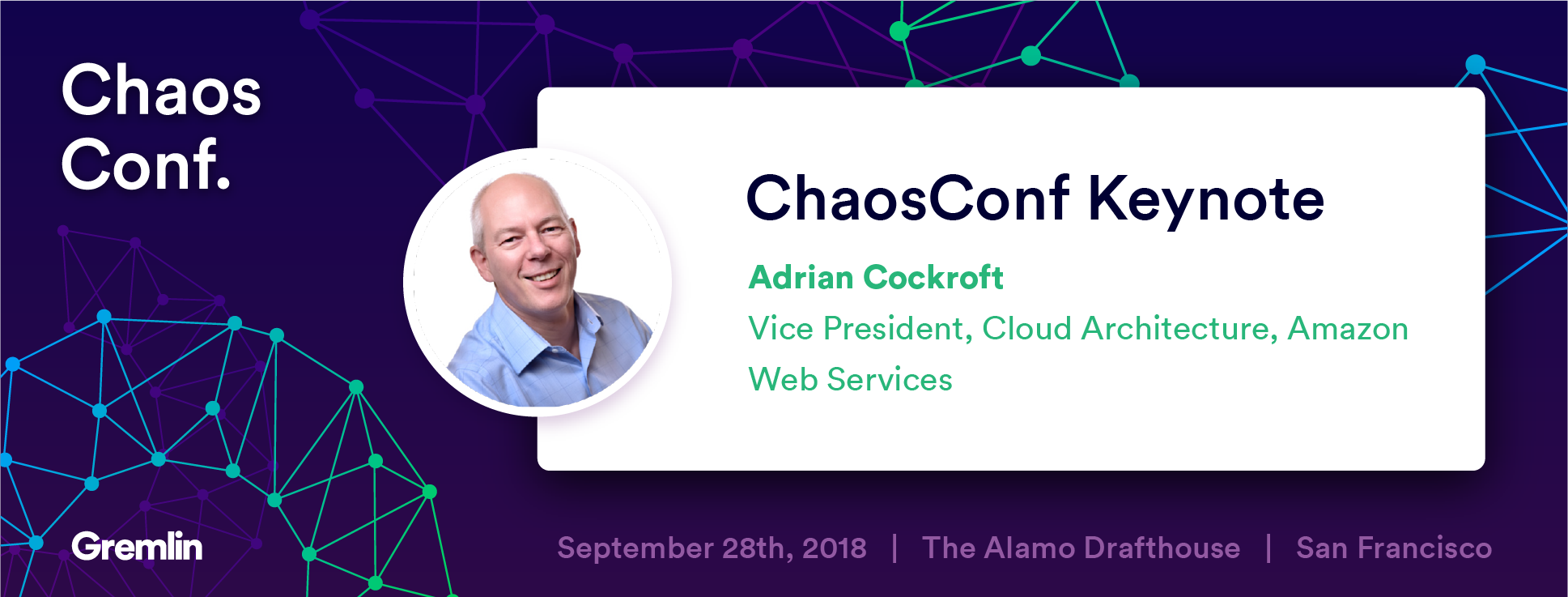 Chaos Conf.

ChaosConf Keynote

Adrian Cockroft

Vice President, Cloud Architecture, Amazon Web Services

Gremlin

September 28th, 2018 | The Alamo Drafthouse | San Francisco